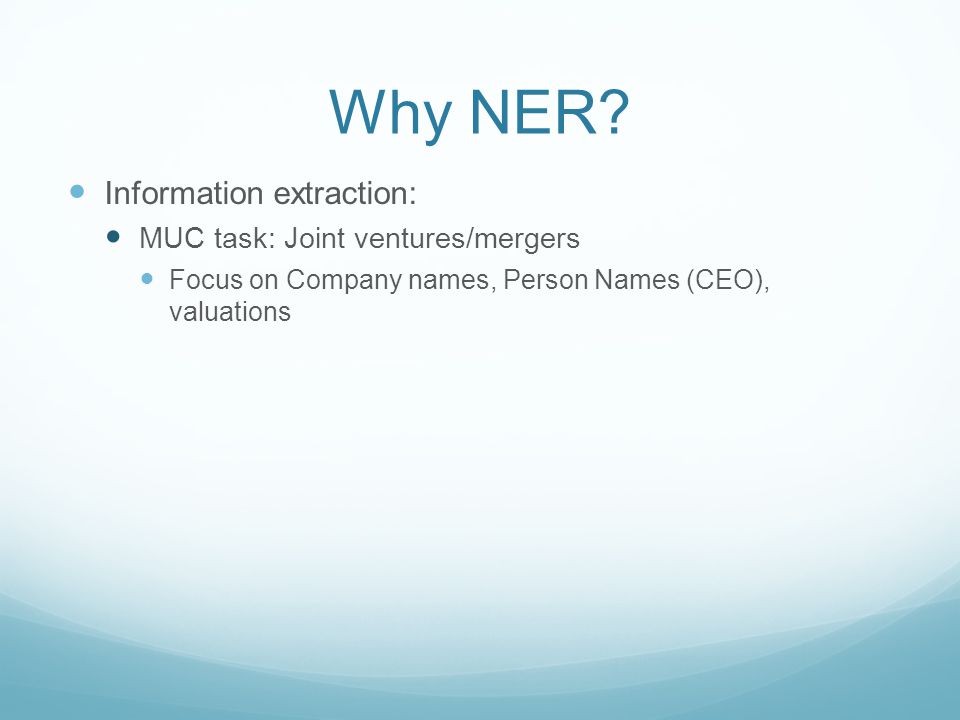 Why NER?

Information extraction:

MUC task: Joint ventures/mergers

Focus on Company names, Person Names (CEO), valuations